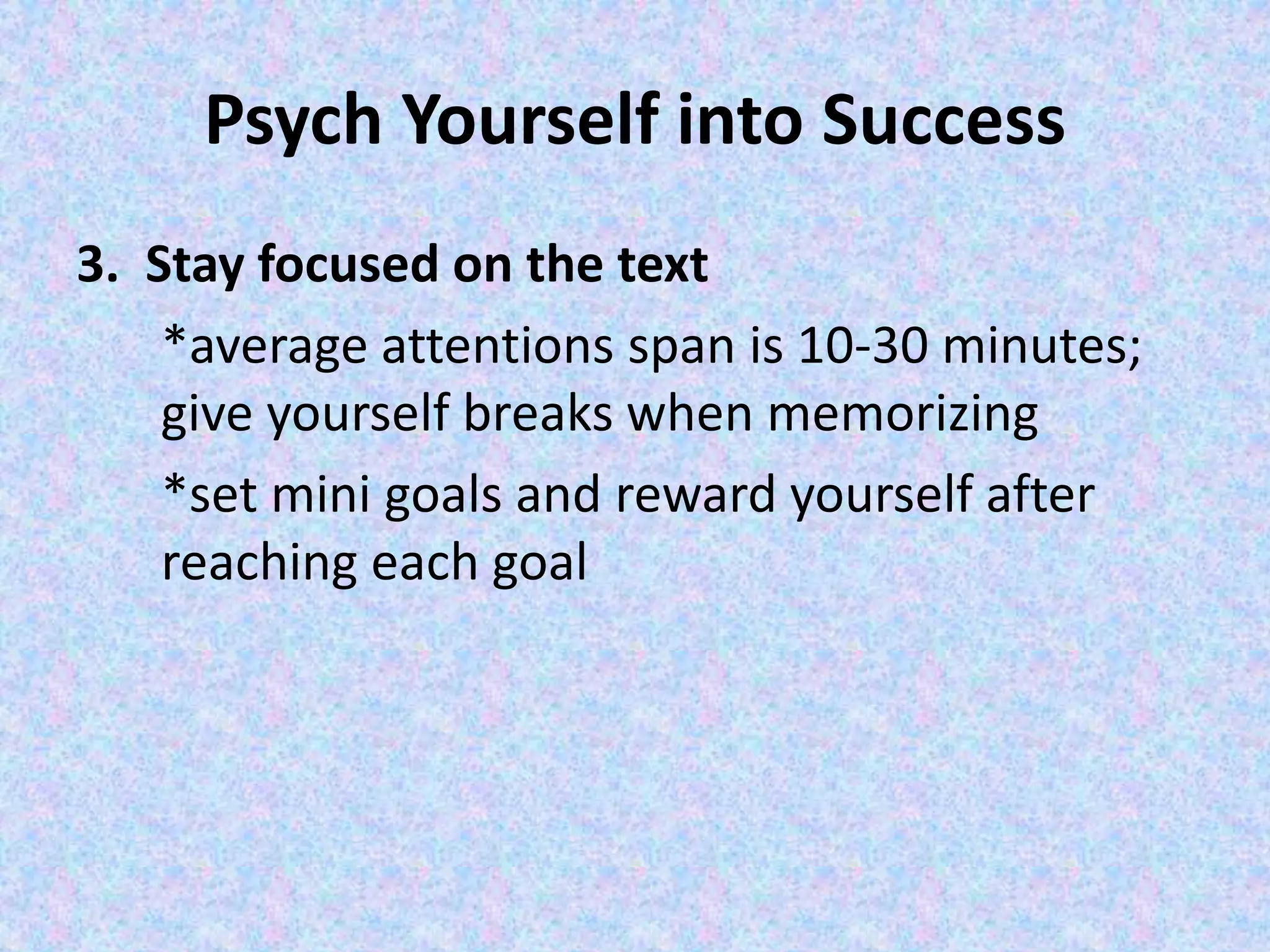 Psych Yourself into Success

3. Stay focused on the text

*average attentions span is 10-30 minutes; give yourself breaks when memorizing

*set mini goals and reward yourself after reaching each goal